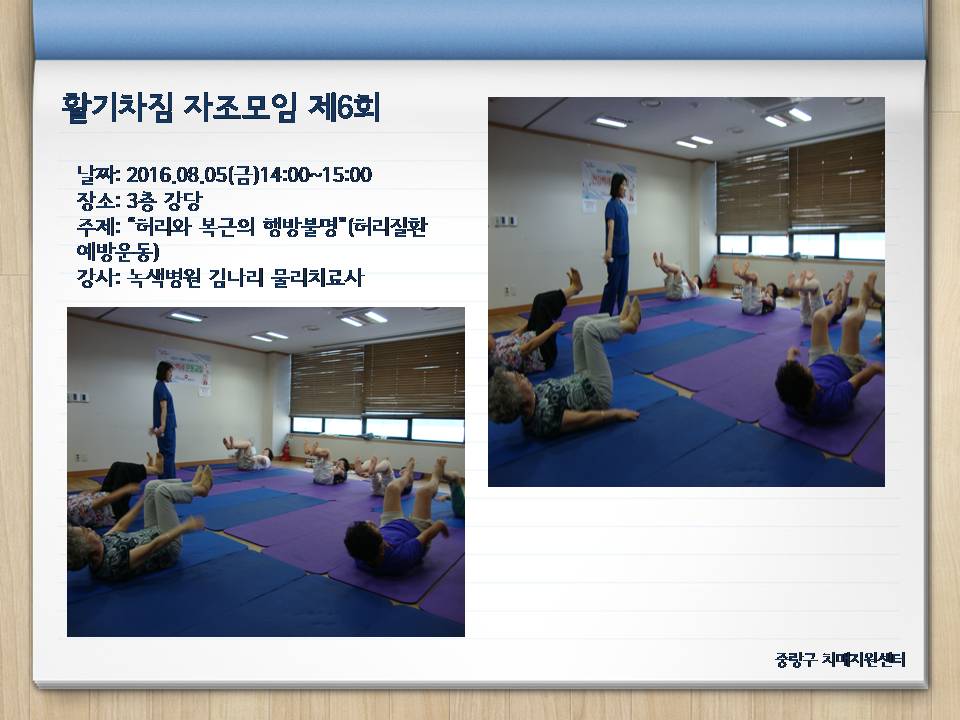 활기차짐 자조모임 제6회

날짜: 2016.08.05(금)14:00~15:00
장소: 3층 강당
주제: "허리와 복근의 행방불명"(허리질환 예방운동)
강사: 녹색병원 김나리 물리치료사

중랑구 치매지원센터